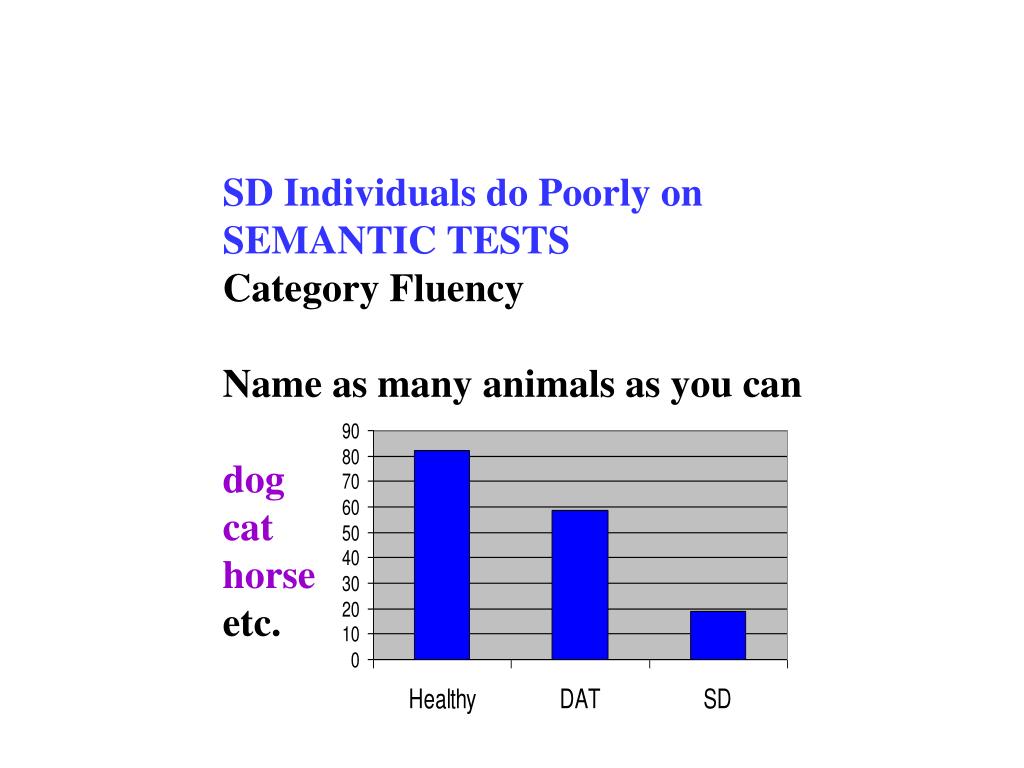 SD Individuals do Poorly on SEMANTIC TESTS
Category Fluency

Name as many animals as you can

dog
cat
horse
etc.

90
80
70
60
50
40
30
20
10
0

Healthy
DAT
SD